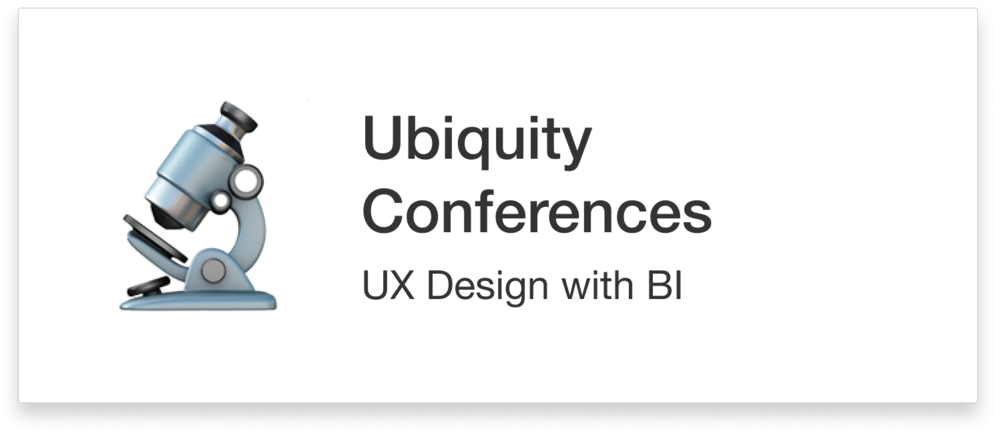 Ubiquity Conferences

UX Design with BI